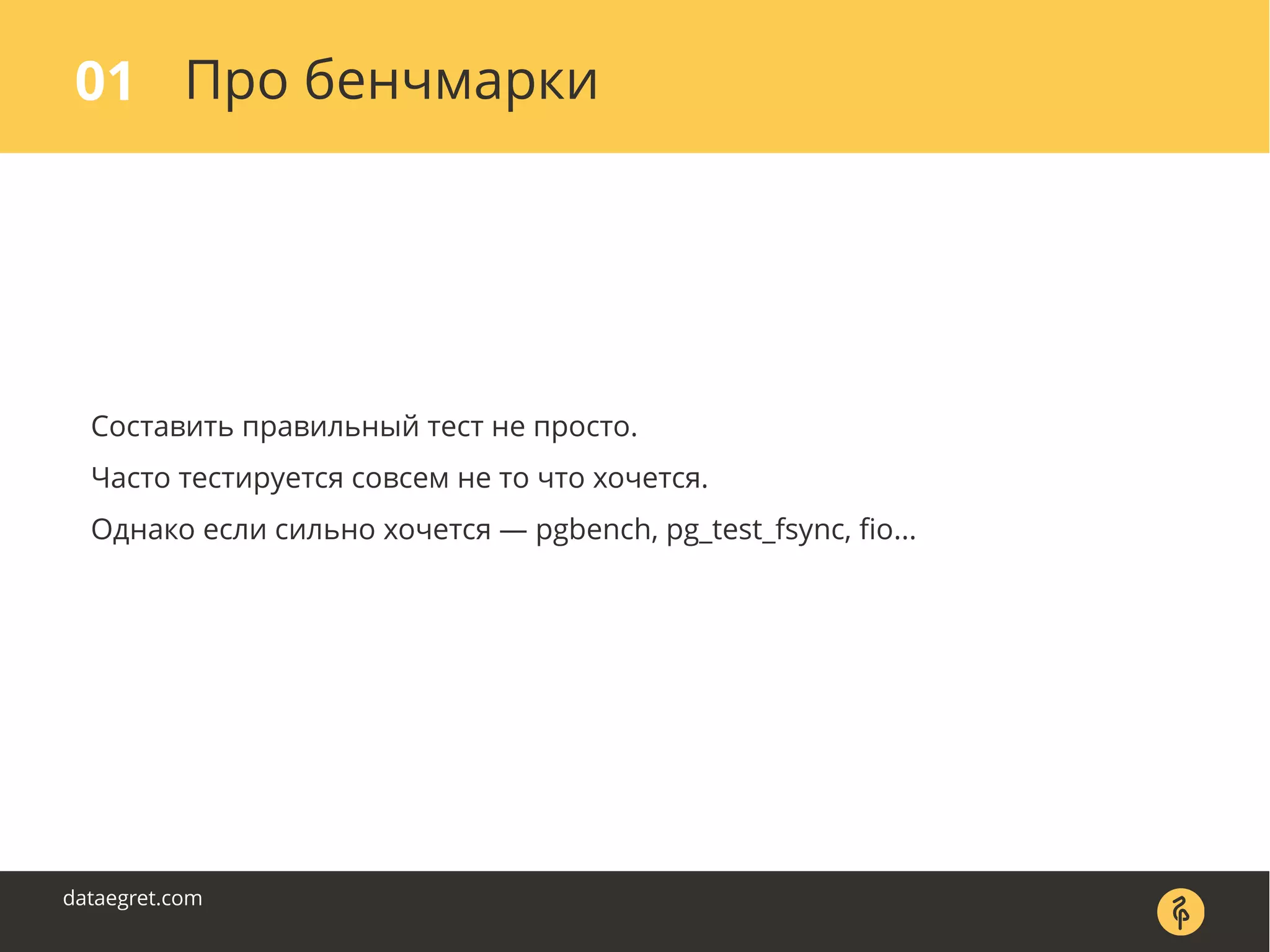 01 Про бенчмарки

Составить правильный тест не просто.

Часто тестируется совсем не то что хочется.

Однако если сильно хочется — pgbench, pg_test_fsync, fio...

dataegret.com